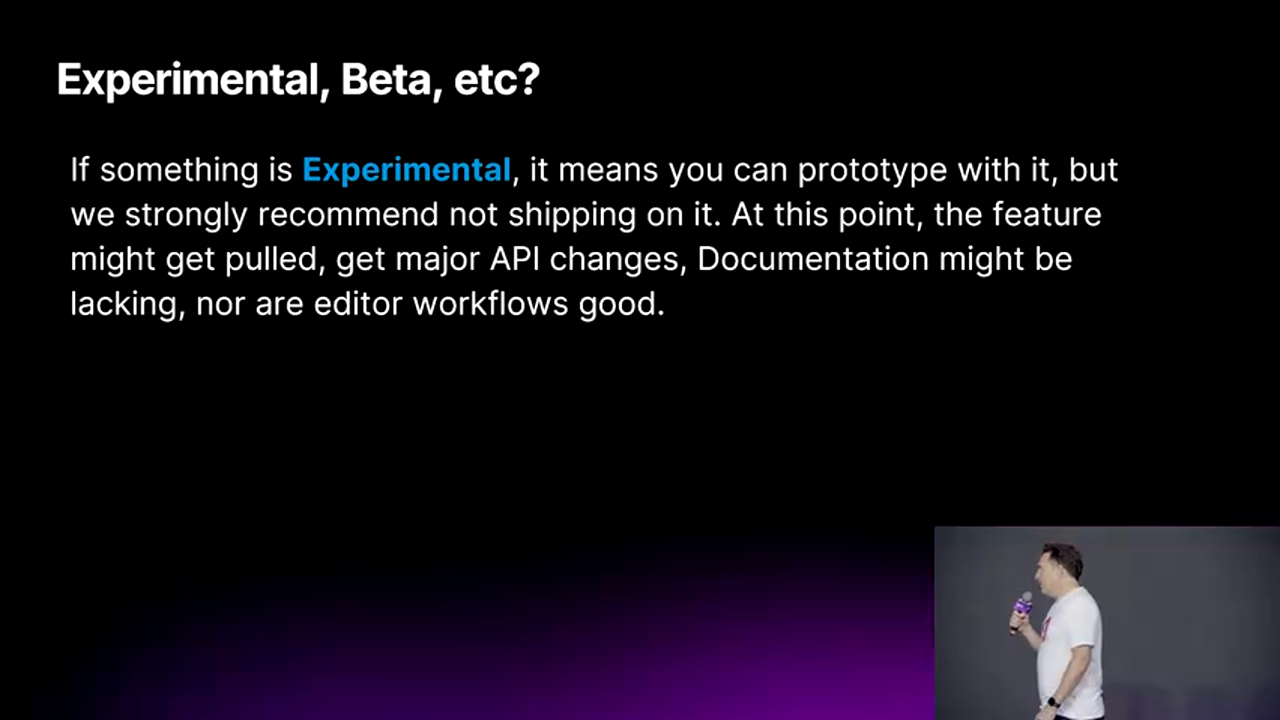 Experimental, Beta, etc?

If something is Experimental, it means you can prototype with it, but we strongly recommend not shipping on it. At this point, the feature might get pulled, get major API changes, Documentation might be lacking, nor are editor workflows good.